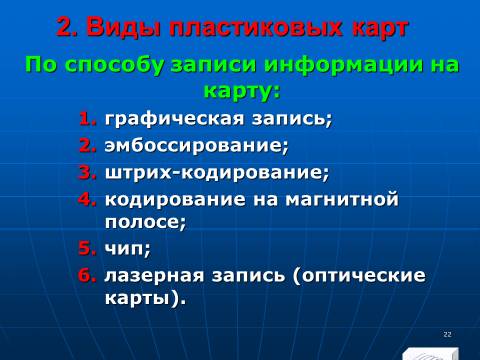 2. Виды пластиковых карт

По способу записи информации на карту:

1. графическая запись;
2. эмбоссирование;
3. штрих-кодирование;
4. кодирование на магнитной полосе;
5. чип;
6. лазерная запись (оптические карты).

22